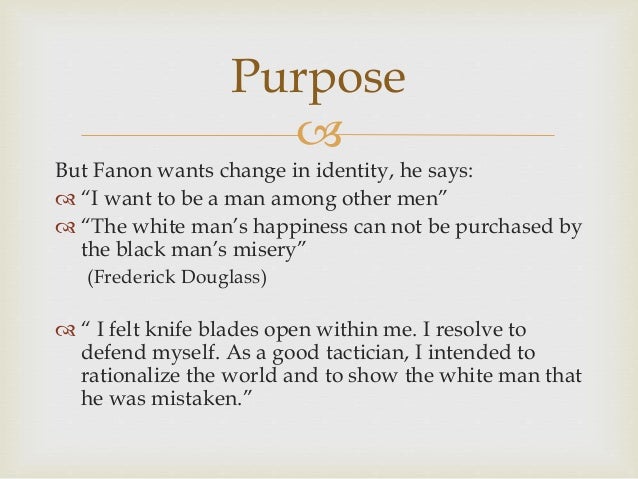 Purpose

But Fanon wants change in identity, he says:

“I want to be a man among other men”

“The white man’s happiness can not be purchased by the black man’s misery”
(Frederick Douglass)

“ I felt knife blades open within me. I resolve to defend myself. As a good tactician, I intended to rationalize the world and to show the white man that he was mistaken.”